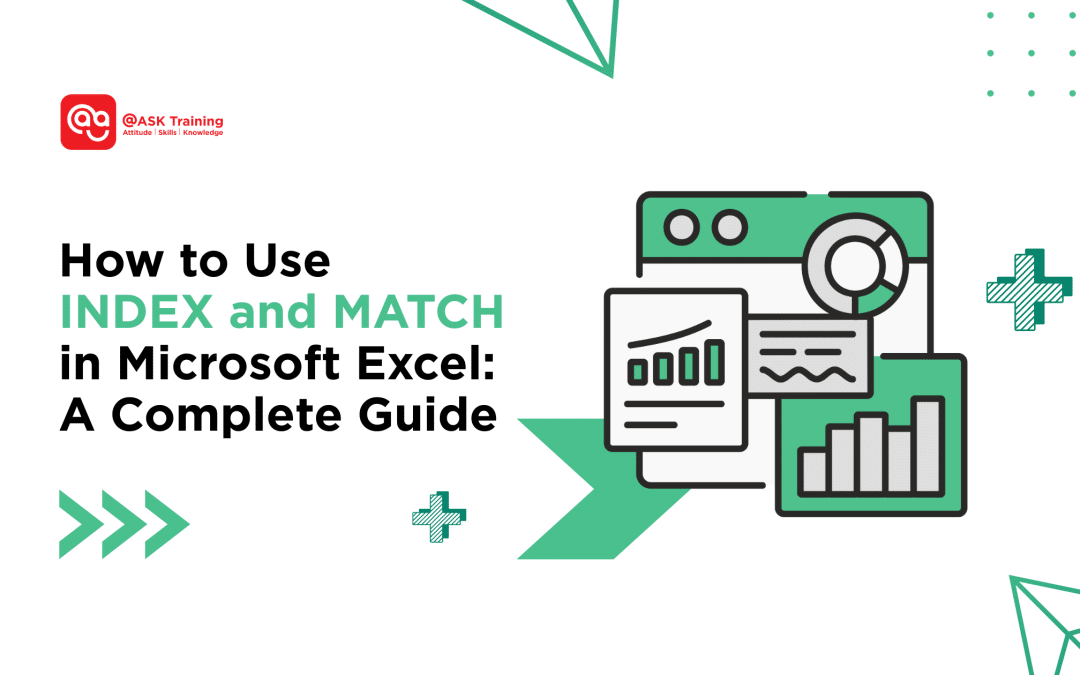 @ASK Training
Attitude | Skills | Knowledge

How to Use INDEX and MATCH in Microsoft Excel: A Complete Guide